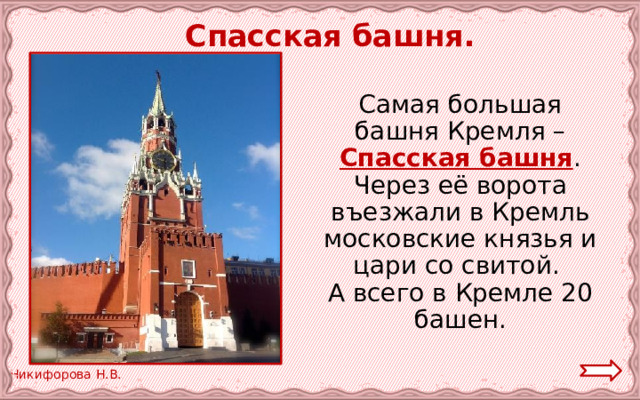 Спасская башня.

Самая большая башня Кремля – Спасская башня. Через её ворота въезжали в Кремль московские князья и цари со свитой. А всего в Кремле 20 башен.

Никифорова Н.В.